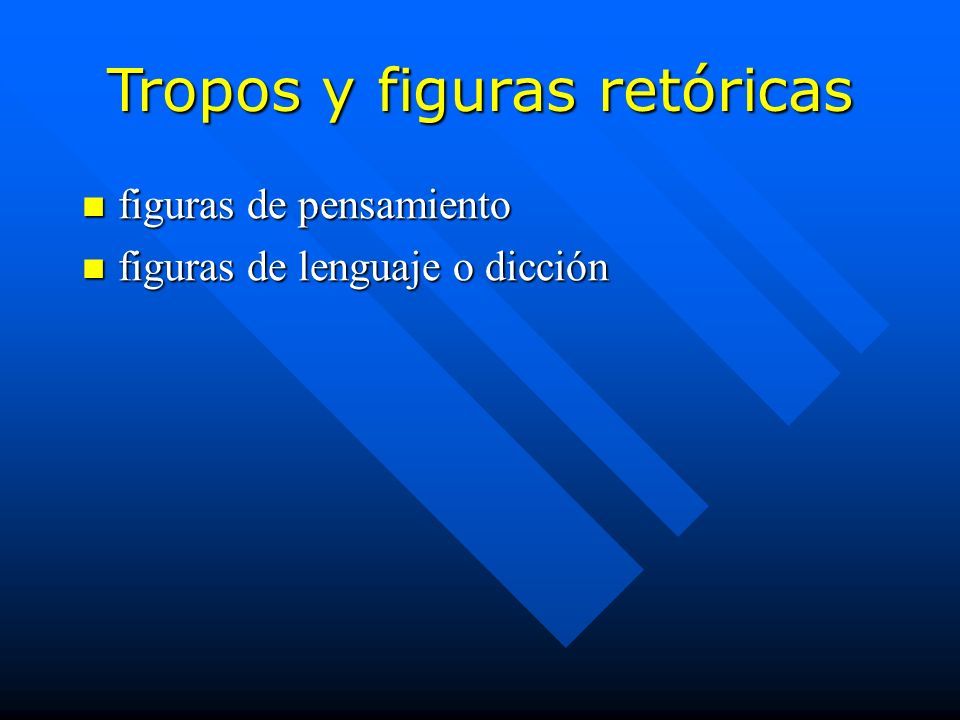 Tropos y figuras retóricas

- figuras de pensamiento
- figuras de lenguaje o dicción